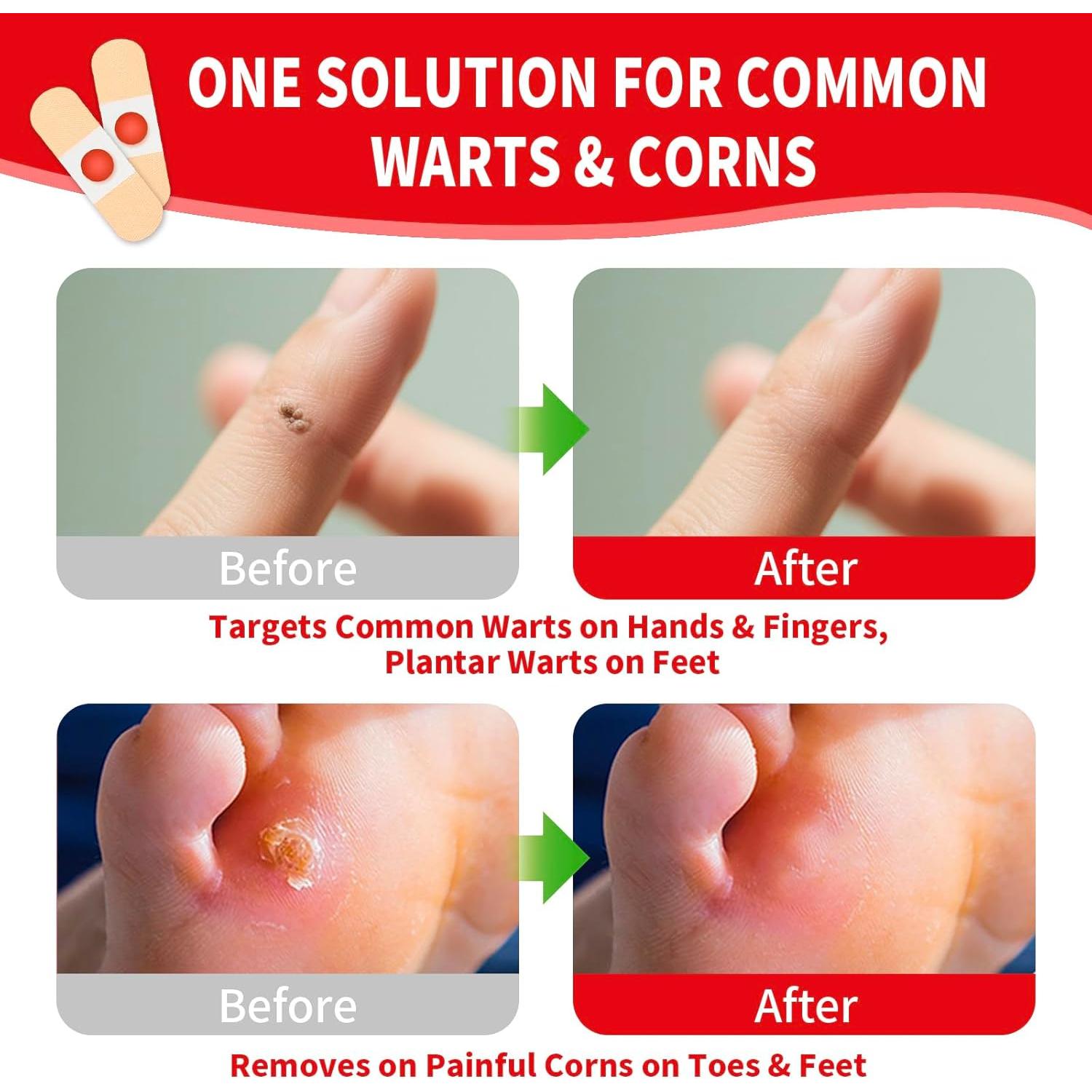 ONE SOLUTION FOR COMMON WARTS & CORNS

Before

After

Targets Common Warts on Hands & Fingers, Plantar Warts on Feet

Before

After

Removes on Painful Corns on Toes & Feet